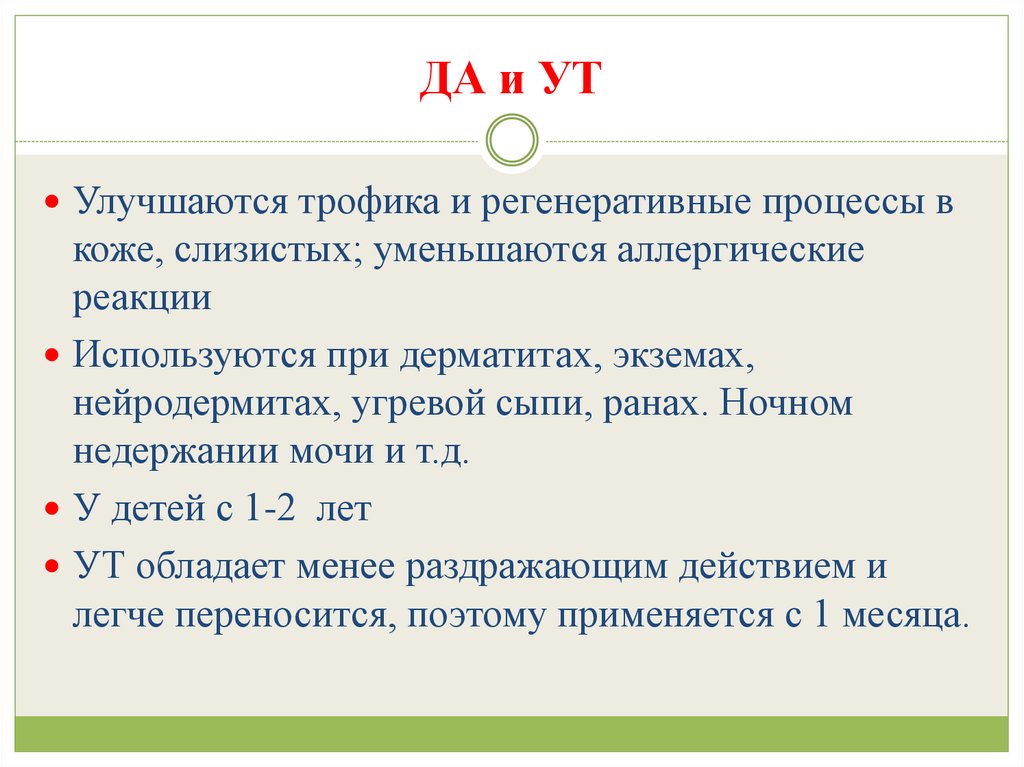 ДА и УТ

Улучшаются трофика и регенеративные процессы в коже, слизистых; уменьшаются аллергические реакции

Используются при дерматитах, экземах, нейродермитах, угревой сыпи, ранах. Ночном недержании мочи и т.д.

У детей с 1-2 лет

УТ обладает менее раздражающим действием и легче переносится, поэтому применяется с 1 месяца.